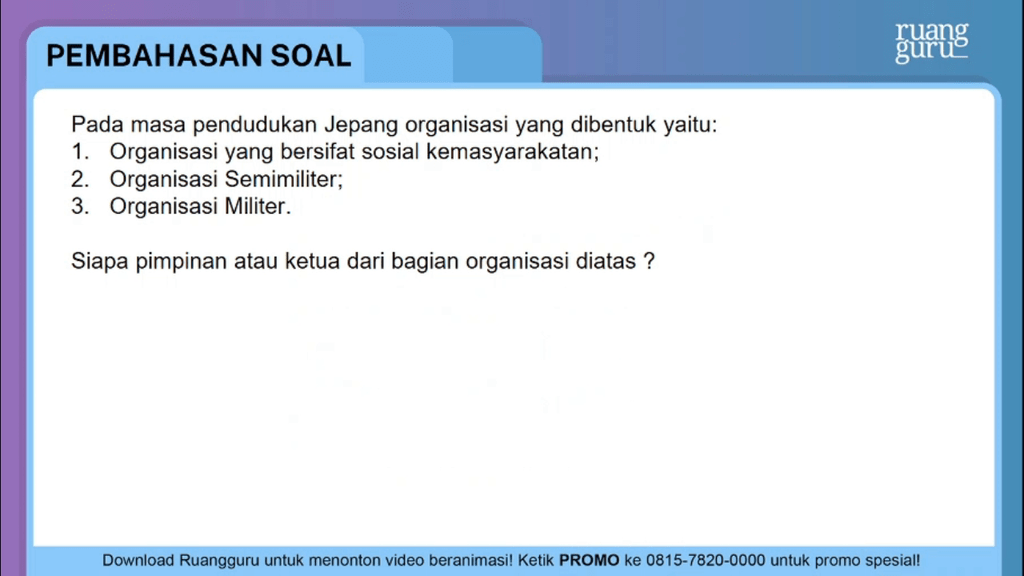 PEMBAHASAN SOAL

ruang guru

Pada masa pendudukan Jepang organisasi yang dibentuk yaitu:
1. Organisasi yang bersifat sosial kemasyarakatan;
2. Organisasi Semimiliter;
3. Organisasi Militer.

Siapa pimpinan atau ketua dari bagian organisasi diatas ?

Download Ruangguru untuk menonton video beranimasi! Ketik PROMO ke 0815-7820-0000 untuk promo spesial!